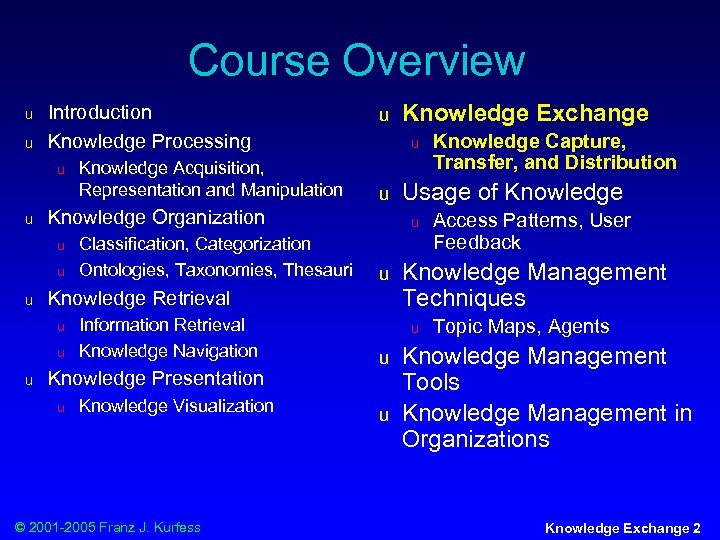 Course Overview

u Introduction
u Knowledge Processing
u Knowledge Acquisition, Representation and Manipulation
u Knowledge Organization
u Classification, Categorization
u Ontologies, Taxonomies, Thesauri
u Knowledge Retrieval
u Information Retrieval
u Knowledge Navigation
u Knowledge Presentation
u Knowledge Visualization

u Knowledge Exchange
u Knowledge Capture, Transfer, and Distribution
u Usage of Knowledge
u Access Patterns, User Feedback
u Knowledge Management Techniques
u Topic Maps, Agents
u Knowledge Management Tools
u Knowledge Management in Organizations

© 2001-2005 Franz J. Kurfess

Knowledge Exchange 2